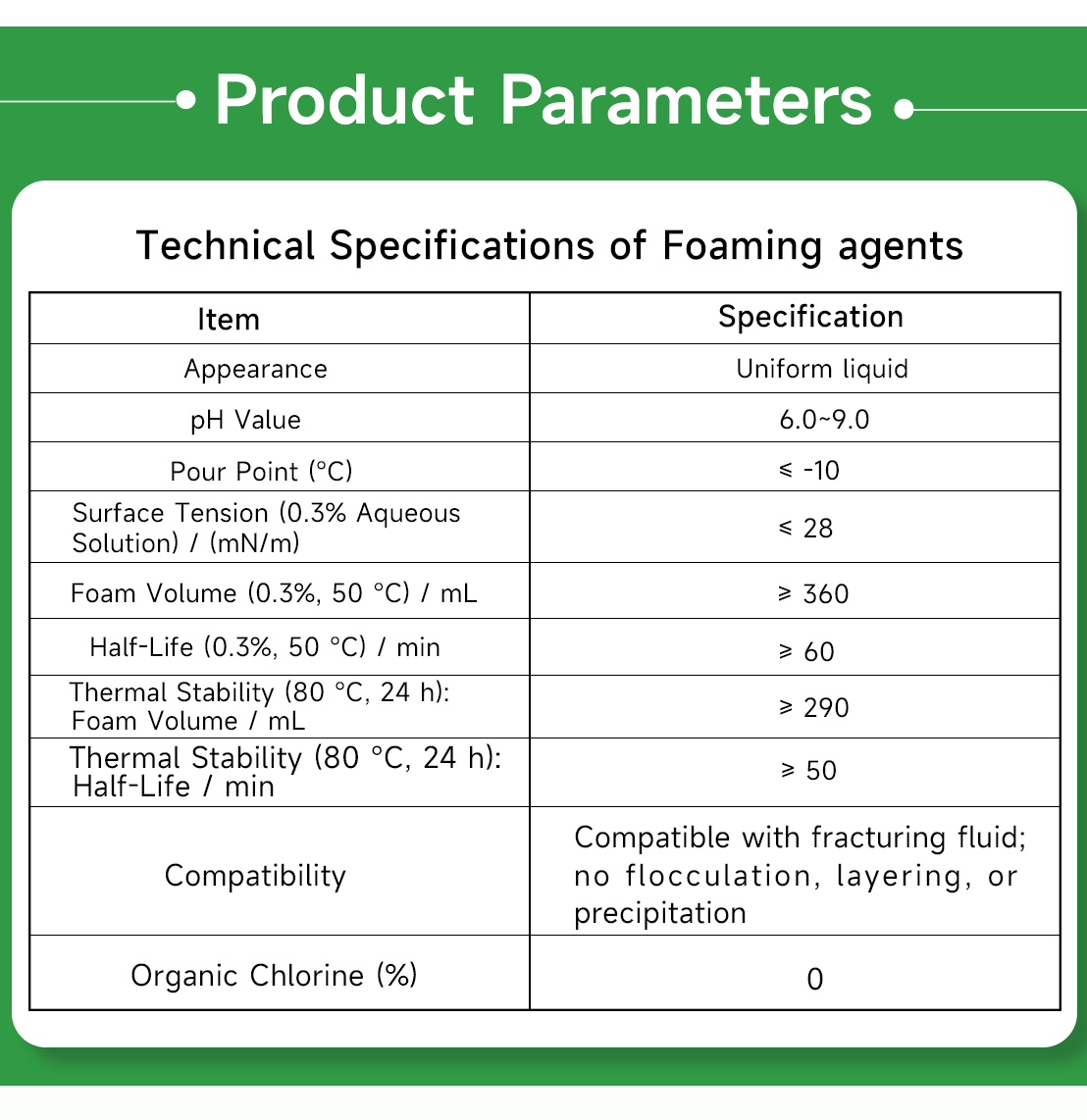 Product Parameters

Technical Specifications of Foaming agents

| Item | Specification |
|---|---|
| Appearance | Uniform liquid |
| pH Value | 6.0~9.0 |
| Pour Point (°C) | ≤ -10 |
| Surface Tension (0.3% Aqueous Solution) / (mN/m) | ≤ 28 |
| Foam Volume (0.3%, 50 °C) / mL | ≥ 360 |
| Half-Life (0.3%, 50 °C) / min | ≥ 60 |
| Thermal Stability (80 °C, 24 h): Foam Volume / mL | ≥ 290 |
| Thermal Stability (80 °C, 24 h): Half-Life / min | ≥ 50 |
| Compatibility | Compatible with fracturing fluid; no flocculation, layering, or precipitation |
| Organic Chlorine (%) | 0 |